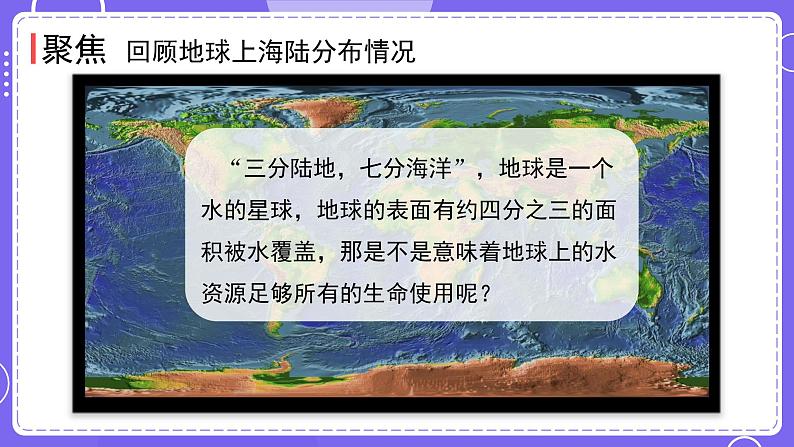 聚焦 回顾地球上海陆分布情况

“三分陆地，七分海洋”，地球是一个水的星球，地球的表面有约四分之三的面积被水覆盖，那是不是意味着地球上的水资源足够所有的生命使用呢？